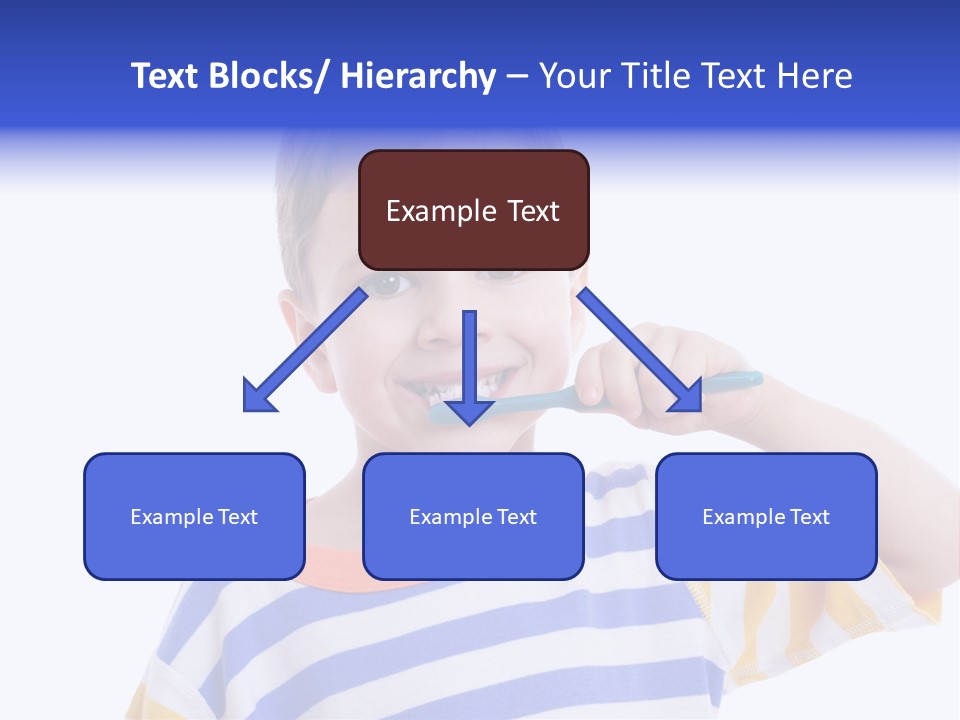 Text Blocks/ Hierarchy – Your Title Text Here

Example Text

Example Text

Example Text

Example Text